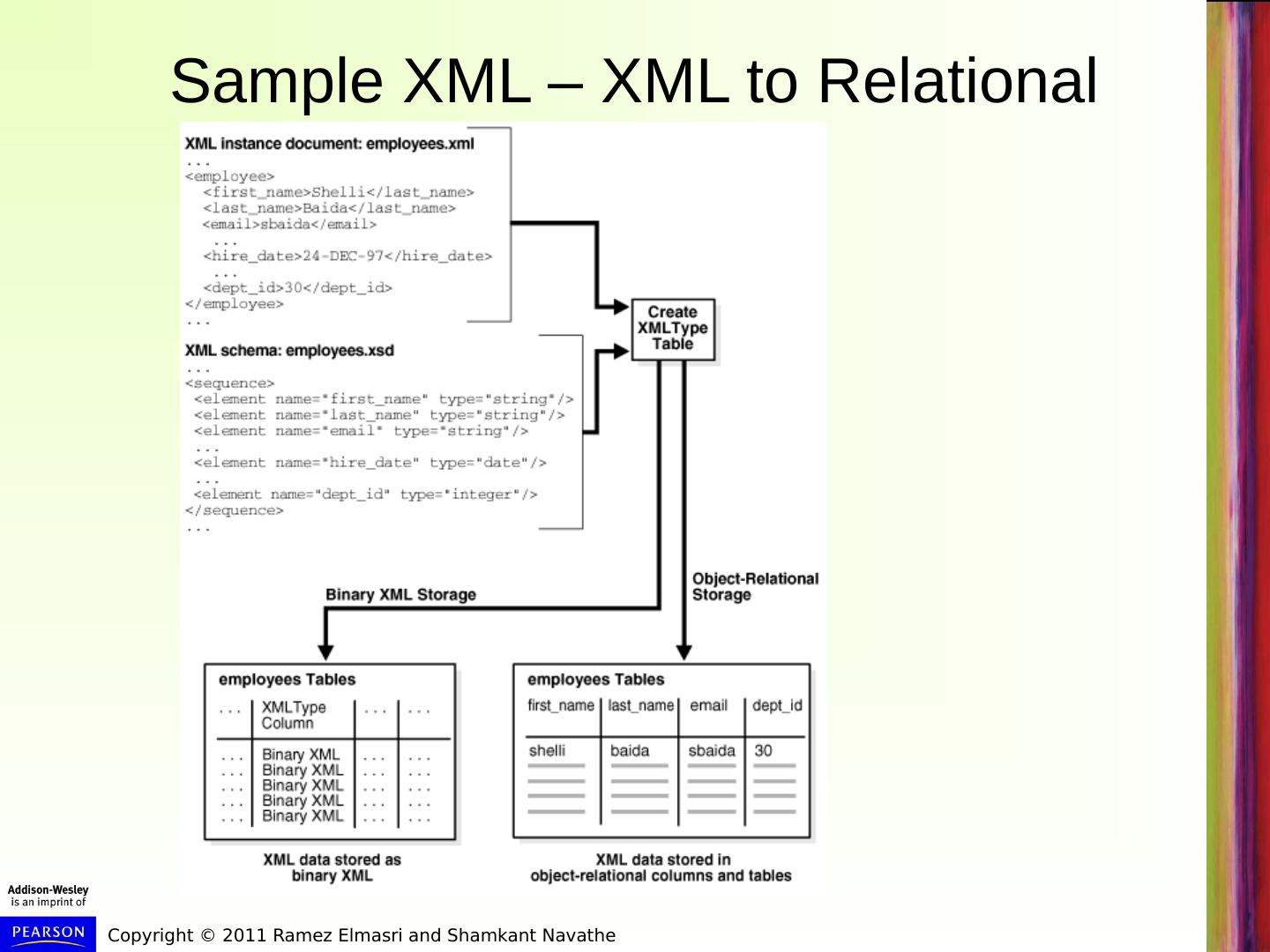 Sample XML – XML to Relational

XML instance document: employees.xml
...
<employee>
<first_name>Shelli</last_name>
<last_name>Baida</last_name>
<email>sbaida</email>
...
<hire_date>24-DEC-97</hire_date>
...
<dept_id>30</dept_id>
</employee>
...

XML schema: employees.xsd
...
<sequence>
<element name="first_name" type="string"/>
<element name="last_name" type="string"/>
<element name="email" type="string"/>
...
<element name="hire_date" type="date"/>
...
<element name="dept_id" type="integer"/>
</sequence>
...

Create XMLType Table

Binary XML Storage

Object-Relational Storage

employees Tables

| ... | XMLType Column | ... | ... |
|---|---|---|---|
| ... | Binary XML | ... | ... |
| ... | Binary XML | ... | ... |
| ... | Binary XML | ... | ... |
| ... | Binary XML | ... | ... |
| ... | Binary XML | ... | ... |

XML data stored as binary XML

employees Tables

| first_name | last_name | email | dept_id |
|---|---|---|---|
| shelli | baida | sbaida | 30 |

XML data stored in object-relational columns and tables

Addison-Wesley is an imprint of

PEARSON

Copyright © 2011 Ramez Elmasri and Shamkant Navathe